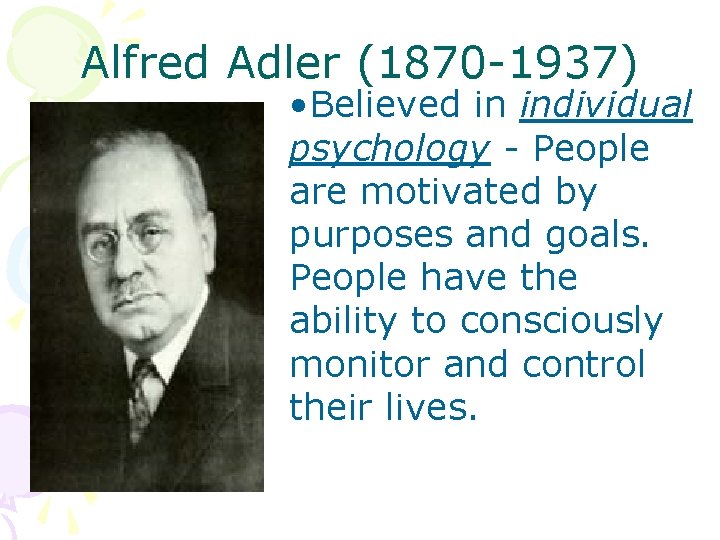 Alfred Adler (1870-1937)

•Believed in individual psychology - People are motivated by purposes and goals. People have the ability to consciously monitor and control their lives.